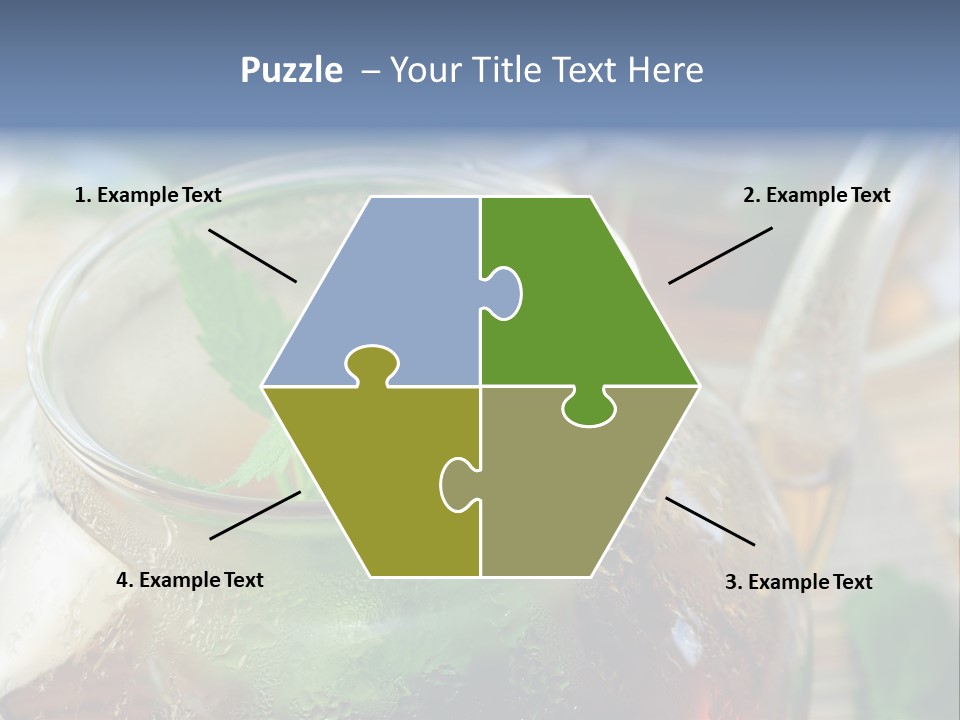 Puzzle – Your Title Text Here

1. Example Text

2. Example Text

4. Example Text

3. Example Text